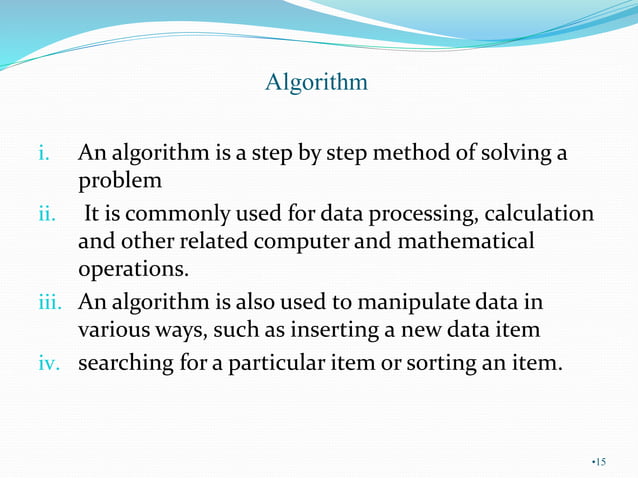 Algorithm

i. An algorithm is a step by step method of solving a problem
ii. It is commonly used for data processing, calculation and other related computer and mathematical operations.
iii. An algorithm is also used to manipulate data in various ways, such as inserting a new data item
iv. searching for a particular item or sorting an item.

•15